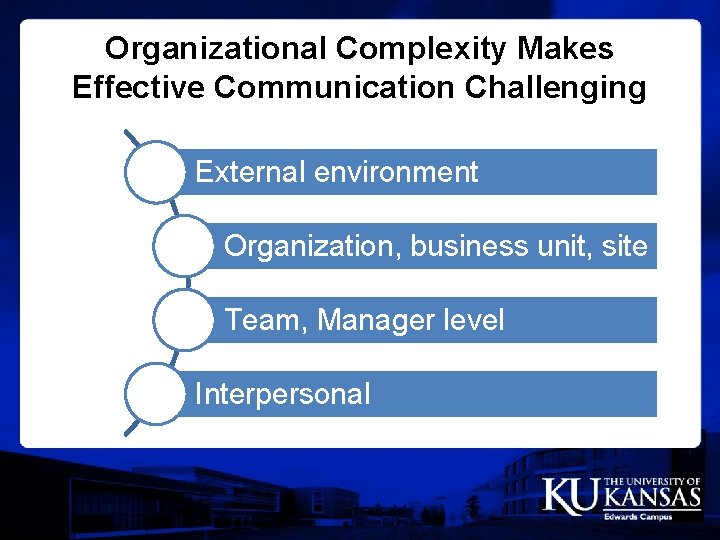 Organizational Complexity Makes Effective Communication Challenging

External environment

Organization, business unit, site

Team, Manager level

Interpersonal

KU THE UNIVERSITY OF KANSAS
Edwards Campus